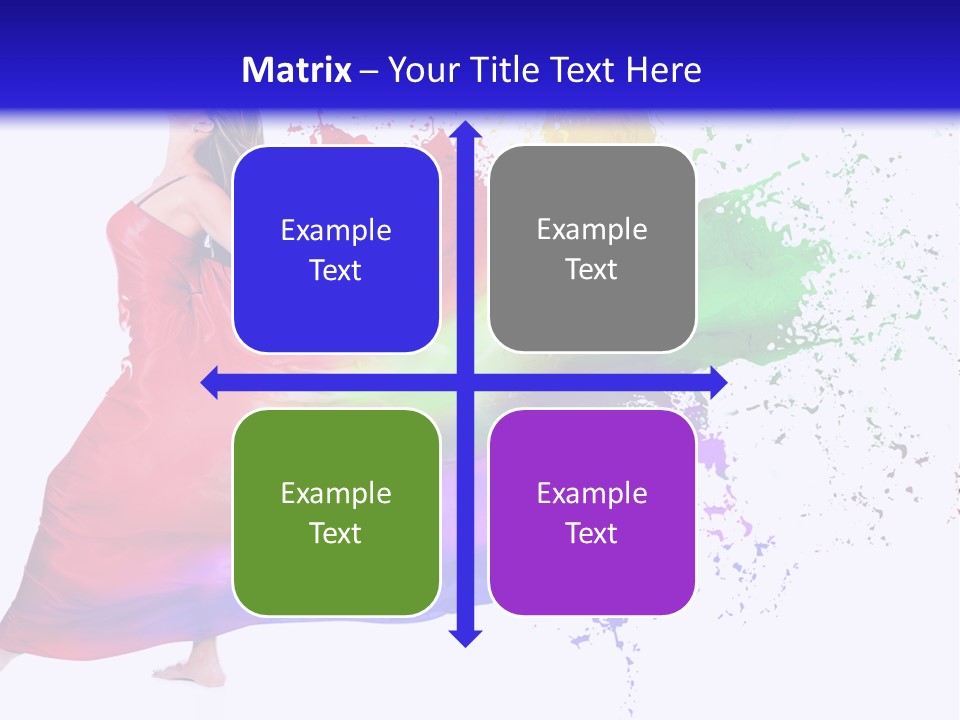 Matrix – Your Title Text Here

Example Text

Example Text

Example Text

Example Text